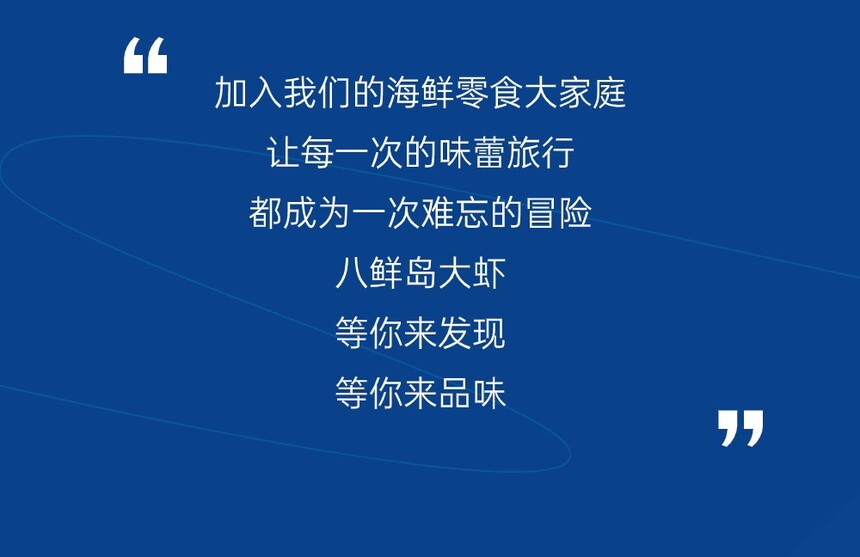 “

加入我们的海鲜零食大家庭

让每一次的味蕾旅行

都成为一次难忘的冒险

八鲜岛大虾

等你来发现

等你来品味

”